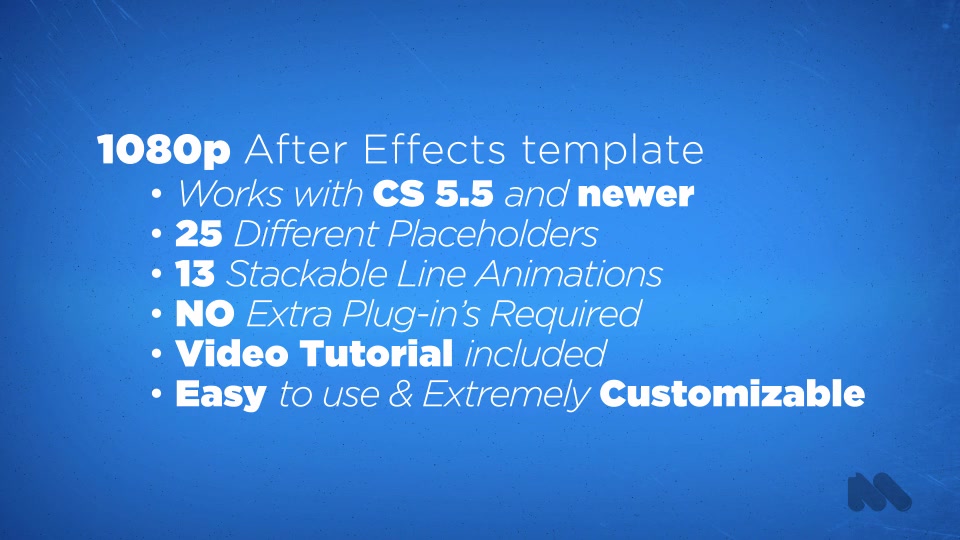 1080p After Effects template
• Works with CS 5.5 and newer
• 25 Different Placeholders
• 13 Stackable Line Animations
• NO Extra Plug-in's Required
• Video Tutorial included
• Easy to use & Extremely Customizable